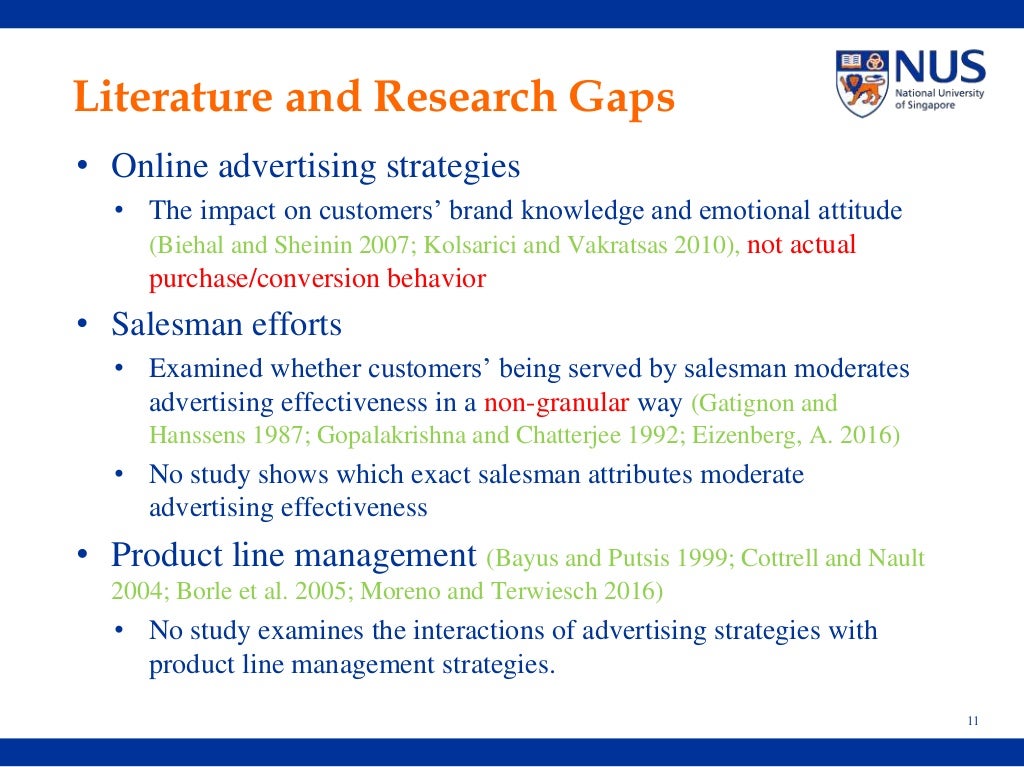 Literature and Research Gaps

NUS National University of Singapore

• Online advertising strategies
  • The impact on customers' brand knowledge and emotional attitude (Biehal and Sheinin 2007; Kolsarici and Vakratsas 2010), not actual purchase/conversion behavior
• Salesman efforts
  • Examined whether customers' being served by salesman moderates advertising effectiveness in a non-granular way (Gatignon and Hanssens 1987; Gopalakrishna and Chatterjee 1992; Eizenberg, A. 2016)
  • No study shows which exact salesman attributes moderate advertising effectiveness
• Product line management (Bayus and Putsis 1999; Cottrell and Nault 2004; Borle et al. 2005; Moreno and Terwiesch 2016)
  • No study examines the interactions of advertising strategies with product line management strategies.

11